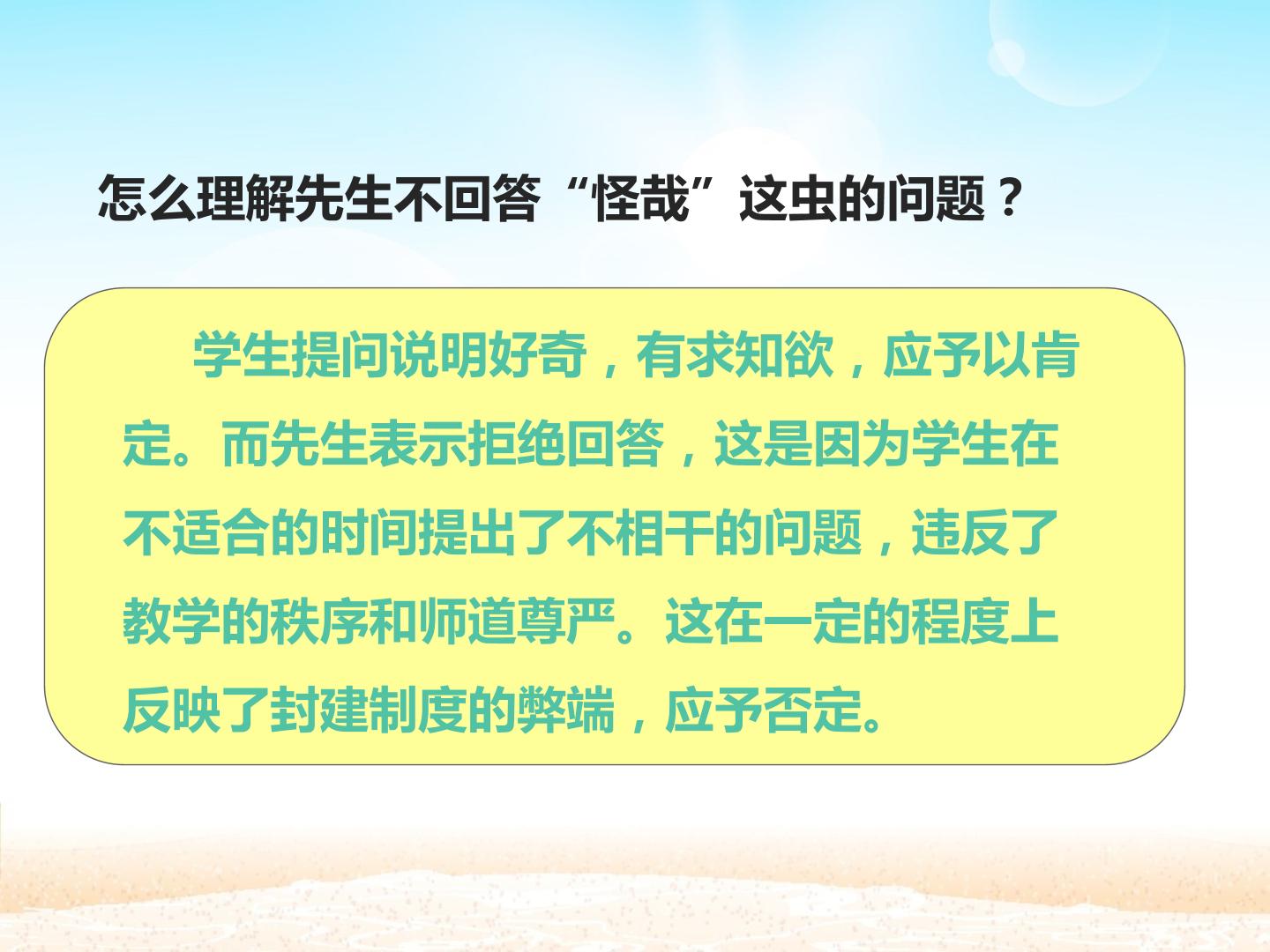 怎么理解先生不回答“怪哉”这虫的问题？

学生提问说明好奇，有求知欲，应予以肯定。而先生表示拒绝回答，这是因为学生在不适合的时间提出了不相干的问题，违反了教学的秩序和师道尊严。这在一定的程度上反映了封建制度的弊端，应予否定。